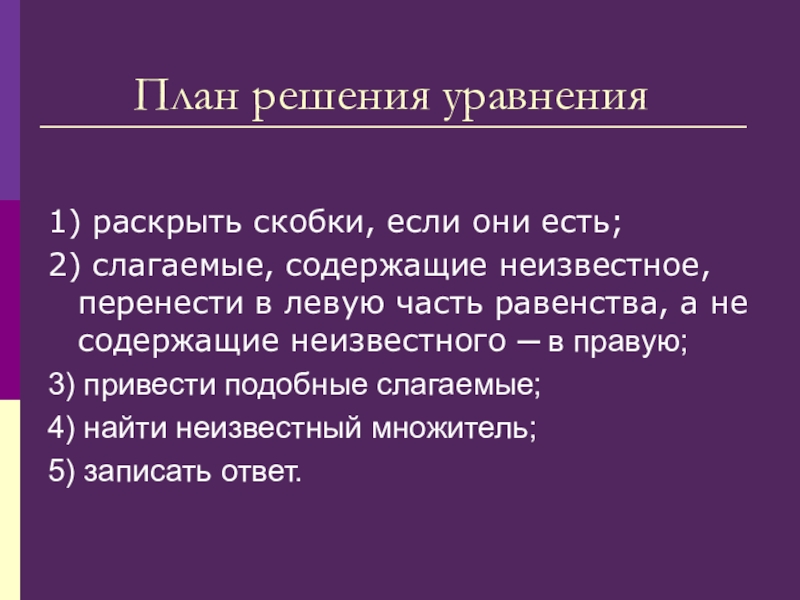 План решения уравнения

1) раскрыть скобки, если они есть;

2) слагаемые, содержащие неизвестное, перенести в левую часть равенства, а не содержащие неизвестного — в правую;

3) привести подобные слагаемые;

4) найти неизвестный множитель;

5) записать ответ.